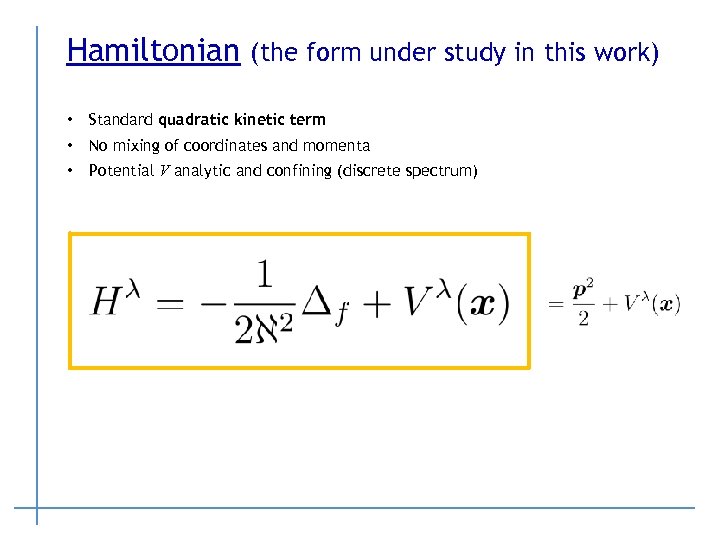 Hamiltonian (the form under study in this work)

• Standard **quadratic kinetic term**
• No mixing of coordinates and momenta
• Potential $V$ analytic and confining (discrete spectrum)

$H^{\lambda} = -\frac{1}{2\aleph^2}\Delta_f + V^{\lambda}(\boldsymbol{x})$ $= \frac{\boldsymbol{p}^2}{2} + V^{\lambda}(\boldsymbol{x})$